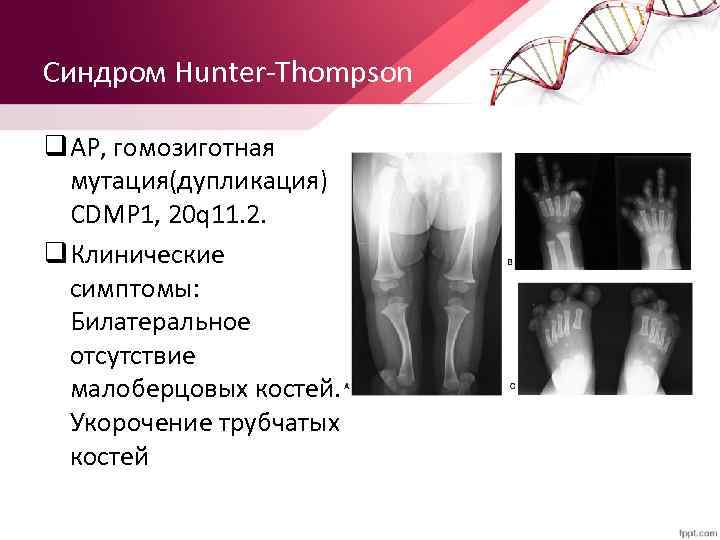 Синдром Hunter-Thompson

❑ АР, гомозиготная мутация(дупликация) CDMP1, 20q11.2.

❑ Клинические симптомы: Билатеральное отсутствие малоберцовых костей. Укорочение трубчатых костей

A

B

C

fppt.com